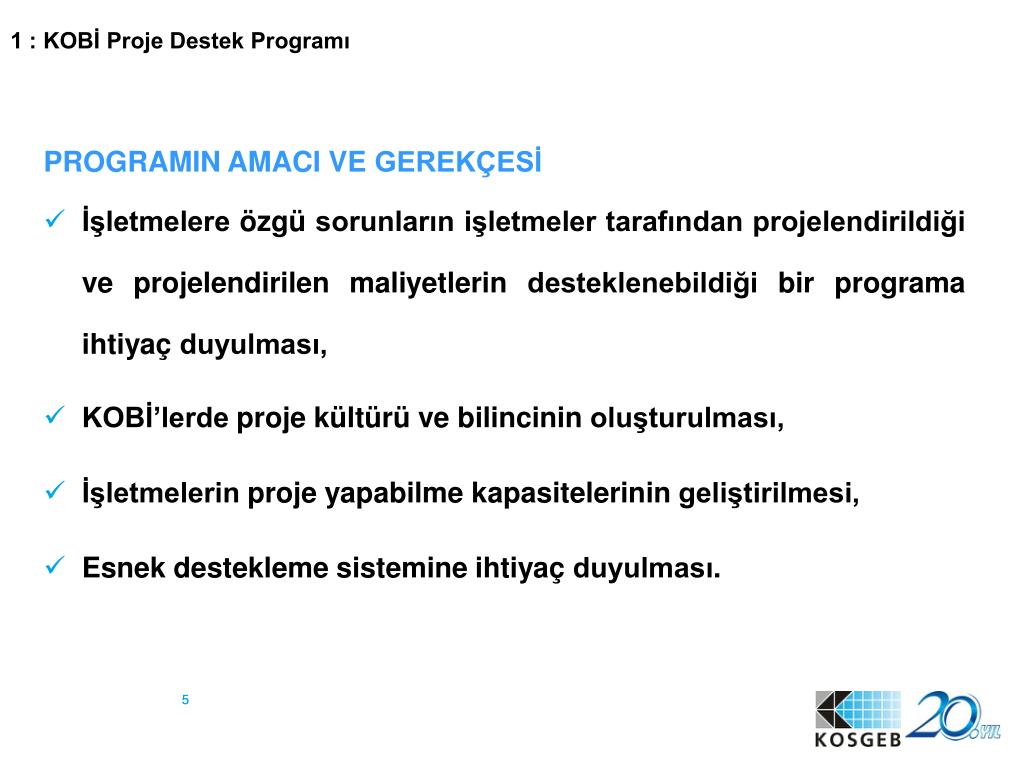 1 : KOBİ Proje Destek Programı

PROGRAMIN AMACI VE GEREKÇESİ

✓ İşletmelere özgü sorunların işletmeler tarafından projelendirildiği ve projelendirilen maliyetlerin desteklenebildiği bir programa ihtiyaç duyulması,

✓ KOBİ'lerde proje kültürü ve bilincinin oluşturulması,

✓ İşletmelerin proje yapabilme kapasitelerinin geliştirilmesi,

✓ Esnek destekleme sistemine ihtiyaç duyulması.

5

KOSGEB 20. YIL